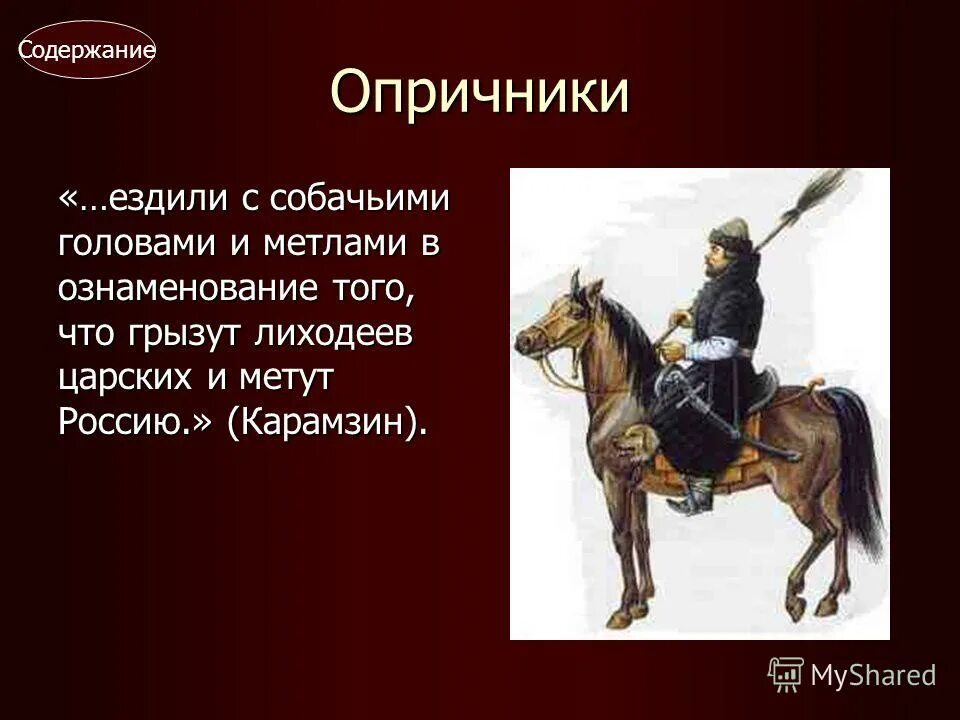 Содержание

Опричники

«…ездили с собачьими головами и метлами в ознаменование того, что грызут лиходеев царских и метут Россию.» (Карамзин).

MyShared